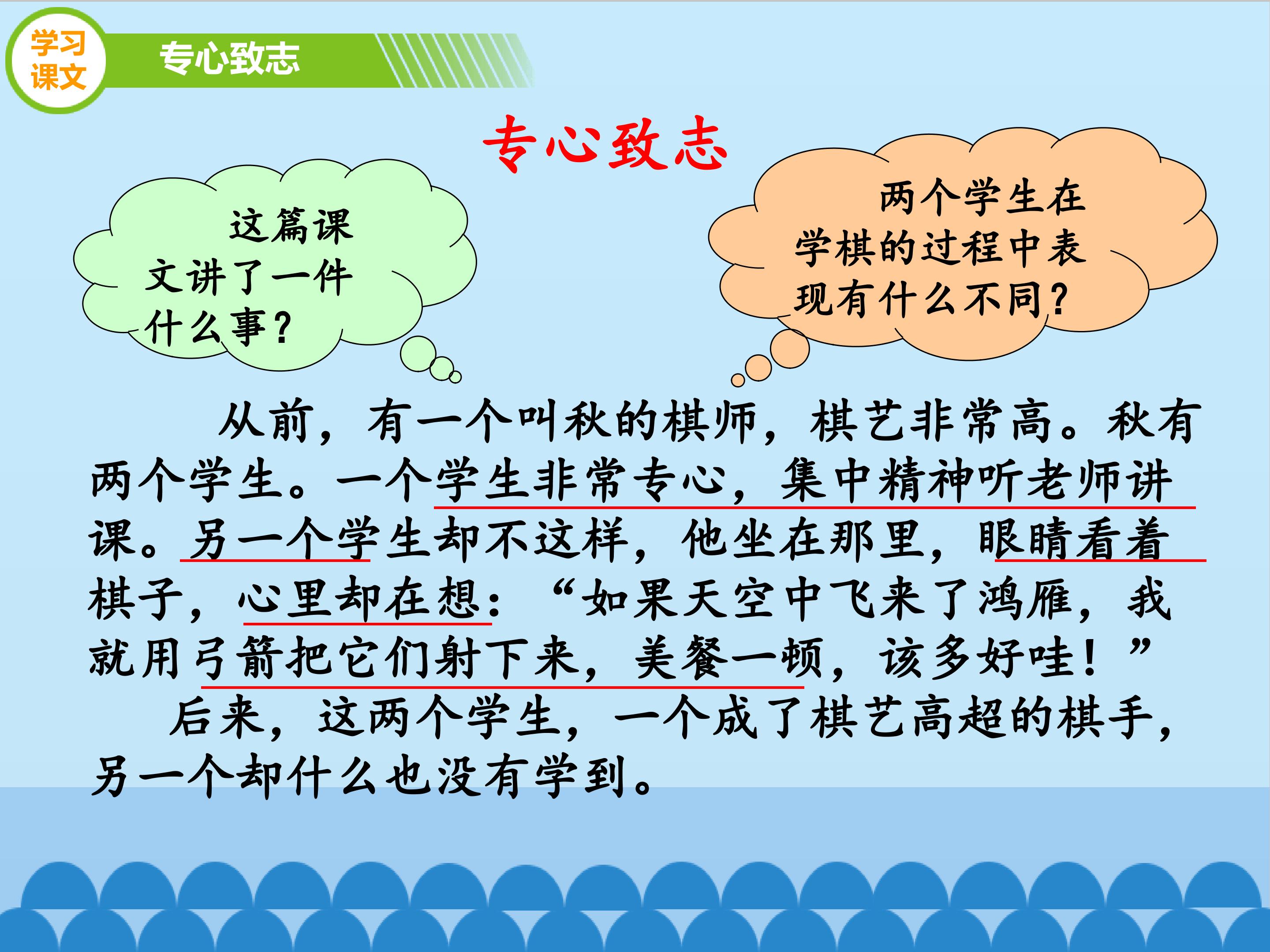 学习课文

专心致志

专心致志

这篇课文讲了一件什么事？

两个学生在学棋的过程中表现有什么不同？

从前，有一个叫秋的棋师，棋艺非常高。秋有两个学生。一个学生非常专心，集中精神听老师讲课。另一个学生却不这样，他坐在那里，眼睛看着棋子，心里却在想：“如果天空中飞来了鸿雁，我就用弓箭把它们射下来，美餐一顿，该多好哇！”

后来，这两个学生，一个成了棋艺高超的棋手，另一个却什么也没有学到。